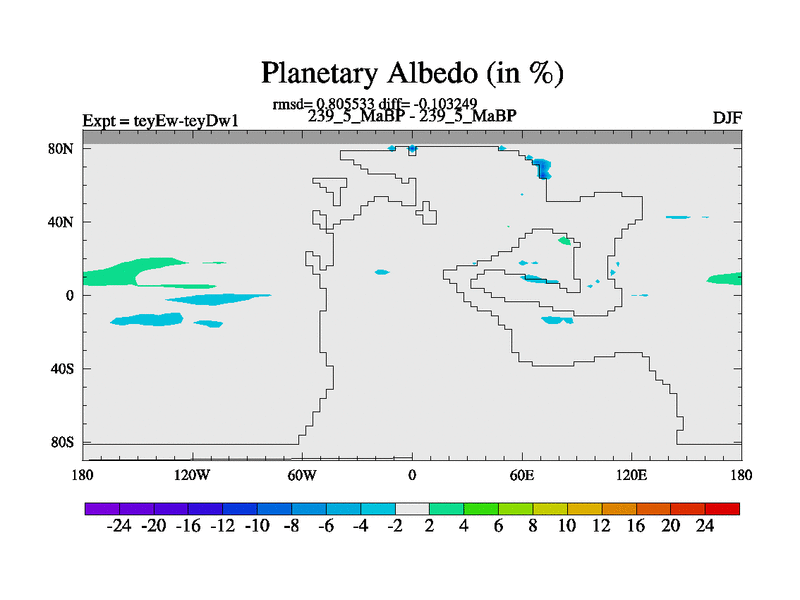 Planetary Albedo (in %)

rmsd= 0.805533 diff= -0.103249
Expt = teyEw-teyDw1
239_5_MaBP - 239_5_MaBP
DJF

80N
40N
0
40S
80S

180
120W
60W
0
60E
120E
180

-24 -20 -16 -12 -10 -8 -6 -4 -2 2 4 6 8 10 12 16 20 24